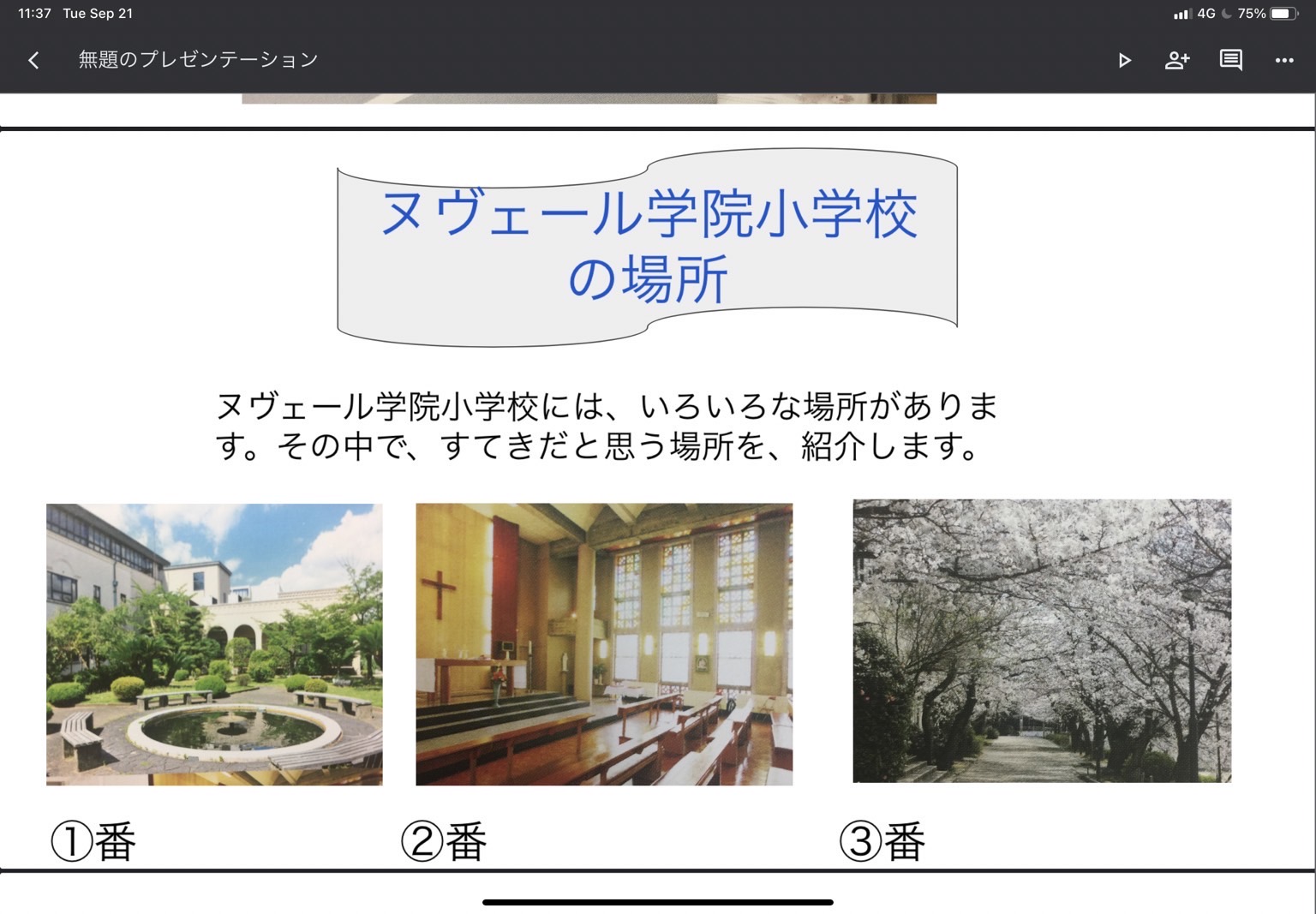 11:37 Tue Sep 21

4G 75%

無題のプレゼンテーション

ヌヴェール学院小学校の場所

ヌヴェール学院小学校には、いろいろな場所があります。その中で、すてきだと思う場所を、紹介します。

①番

②番

③番